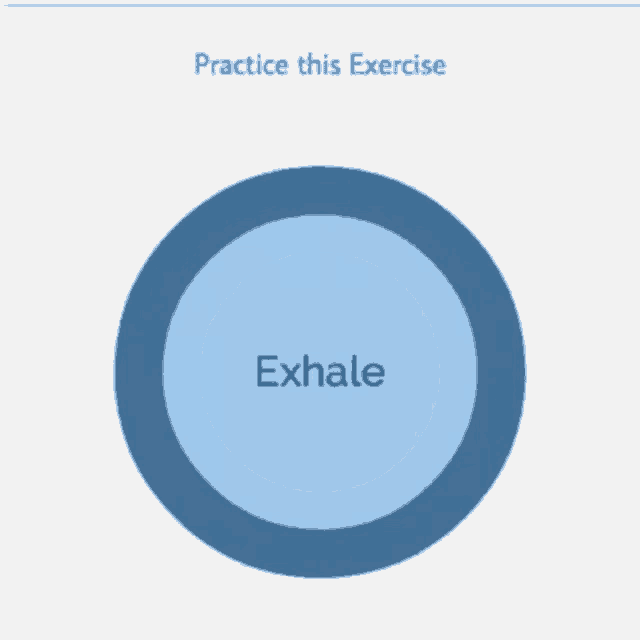 Practice this Exercise

Exhale